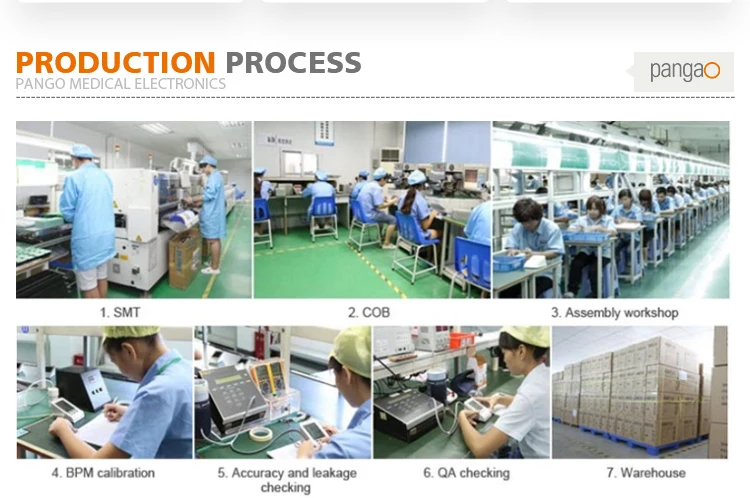 PRODUCTION PROCESS
PANGO MEDICAL ELECTRONICS

pangao

1. SMT

2. COB

3. Assembly workshop

4. BPM calibration

5. Accuracy and leakage checking

6. QA checking

7. Warehouse